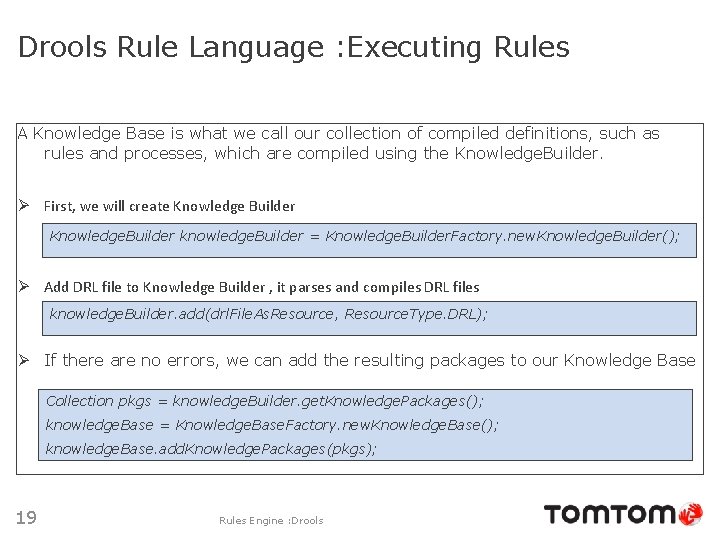 Drools Rule Language :Executing Rules

A Knowledge Base is what we call our collection of compiled definitions, such as rules and processes, which are compiled using the KnowledgeBuilder.

➢ First, we will create Knowledge Builder

KnowledgeBuilder knowledgeBuilder = KnowledgeBuilderFactory.newKnowledgeBuilder();

➢ Add DRL file to Knowledge Builder , it parses and compiles DRL files

knowledgeBuilder.add(drlFileAsResource, ResourceType.DRL);

➢ If there are no errors, we can add the resulting packages to our Knowledge Base

Collection pkgs = knowledgeBuilder.getKnowledgePackages();
knowledgeBase = KnowledgeBaseFactory.newKnowledgeBase();
knowledgeBase.addKnowledgePackages(pkgs);

19

Rules Engine :Drools

TOMTOM